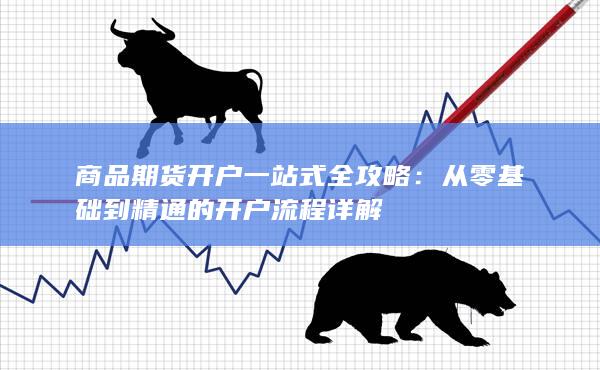 商品期货开户一站式全攻略：从零基础到精通的开户流程详解